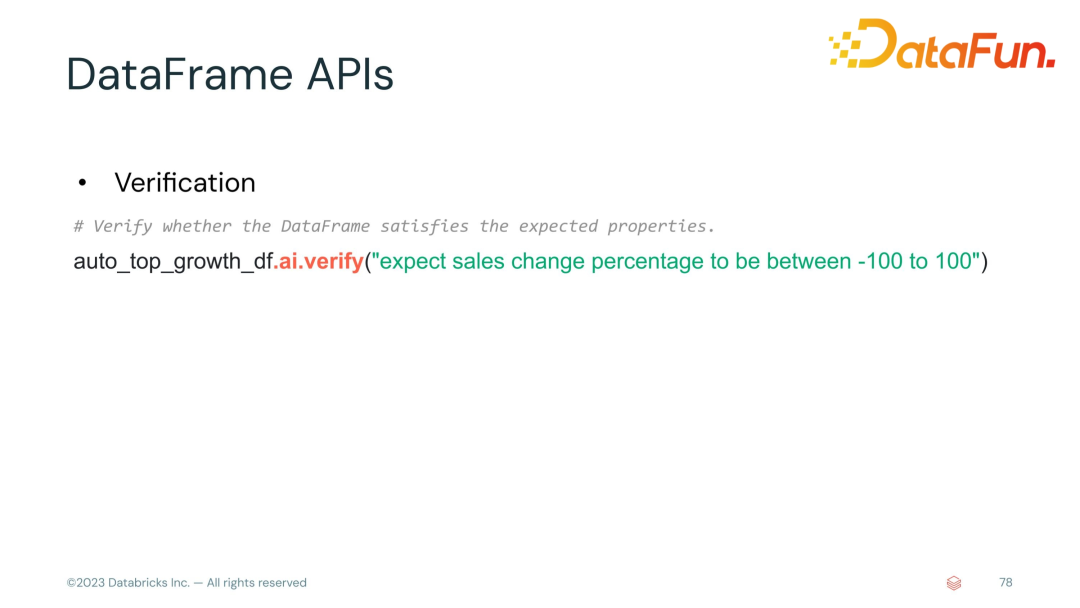 DataFrame APIs

DataFun.

• Verification

# Verify whether the DataFrame satisfies the expected properties.

auto_top_growth_df.ai.verify("expect sales change percentage to be between -100 to 100")

©2023 Databricks Inc. — All rights reserved

78